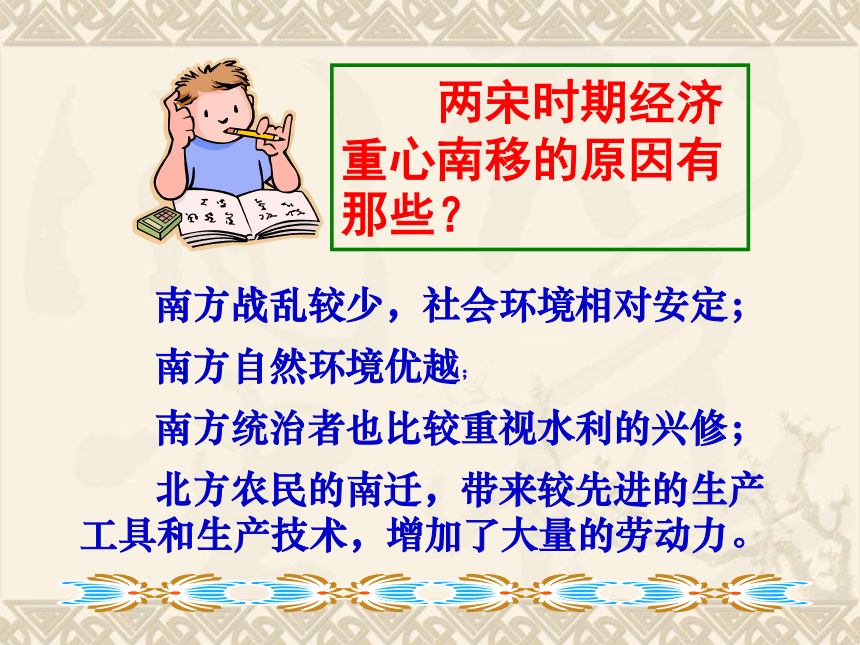 两宋时期经济重心南移的原因有那些？

南方战乱较少，社会环境相对安定；

南方自然环境优越；

南方统治者也比较重视水利的兴修；

北方农民的南迁，带来较先进的生产工具和生产技术，增加了大量的劳动力。